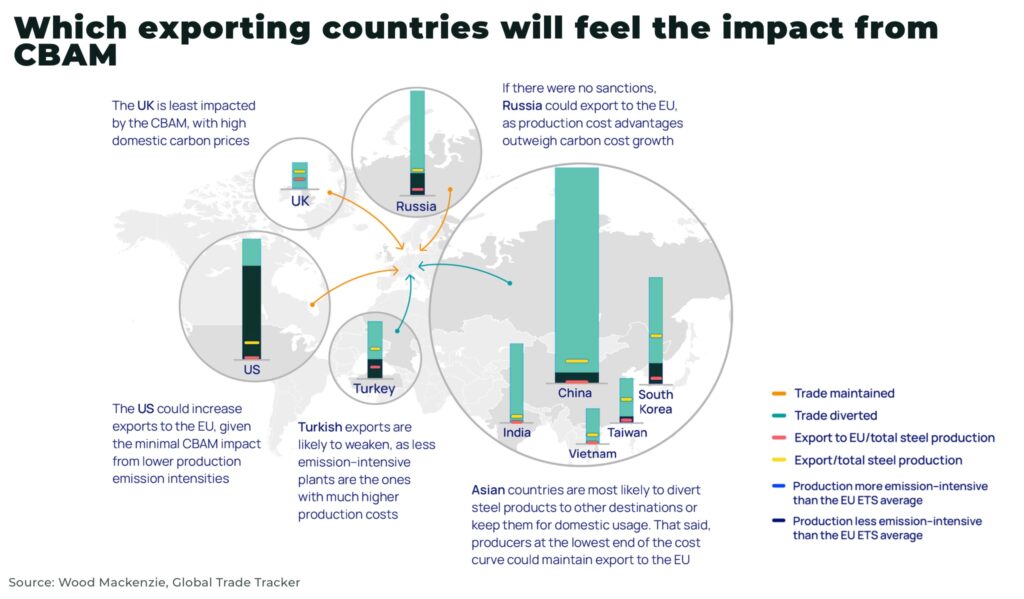 Which exporting countries will feel the impact from CBAM

The UK is least impacted by the CBAM, with high domestic carbon prices

If there were no sanctions, Russia could export to the EU, as production cost advantages outweigh carbon cost growth

UK

Russia

US

Turkey

China

South Korea

India

Taiwan

Vietnam

The US could increase exports to the EU, given the minimal CBAM impact from lower production emission intensities

Turkish exports are likely to weaken, as less emission-intensive plants are the ones with much higher production costs

Asian countries are most likely to divert steel products to other destinations or keep them for domestic usage. That said, producers at the lowest end of the cost curve could maintain export to the EU

Trade maintained

Trade diverted

Export to EU/total steel production

Export/total steel production

Production more emission-intensive than the EU ETS average

Production less emission-intensive than the EU ETS average

Source: Wood Mackenzie, Global Trade Tracker